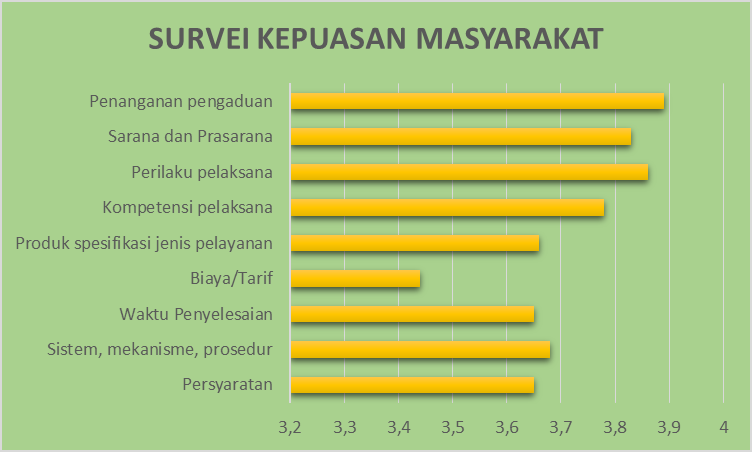 SURVEI KEPUASAN MASYARAKAT

Penanganan pengaduan
Sarana dan Prasarana
Perilaku pelaksana
Kompetensi pelaksana
Produk spesifikasi jenis pelayanan
Biaya/Tarif
Waktu Penyelesaian
Sistem, mekanisme, prosedur
Persyaratan

3,2 3,3 3,4 3,5 3,6 3,7 3,8 3,9 4